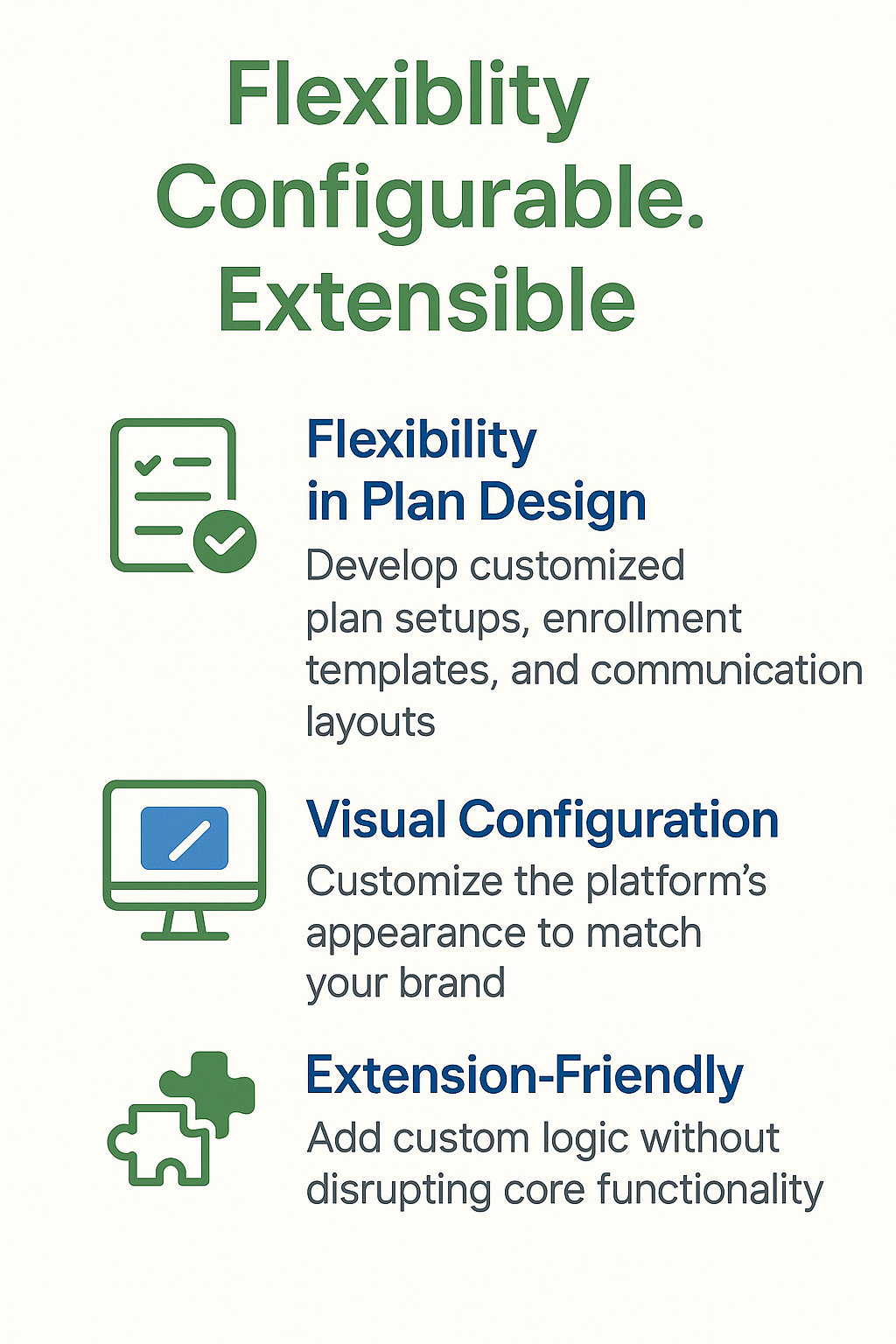 Flexiblity
Configurable.
Extensible

Flexibility in Plan Design

Develop customized plan setups, enrollment templates, and communication layouts

Visual Configuration

Customize the platform's appearance to match your brand

Extension-Friendly

Add custom logic without disrupting core functionality